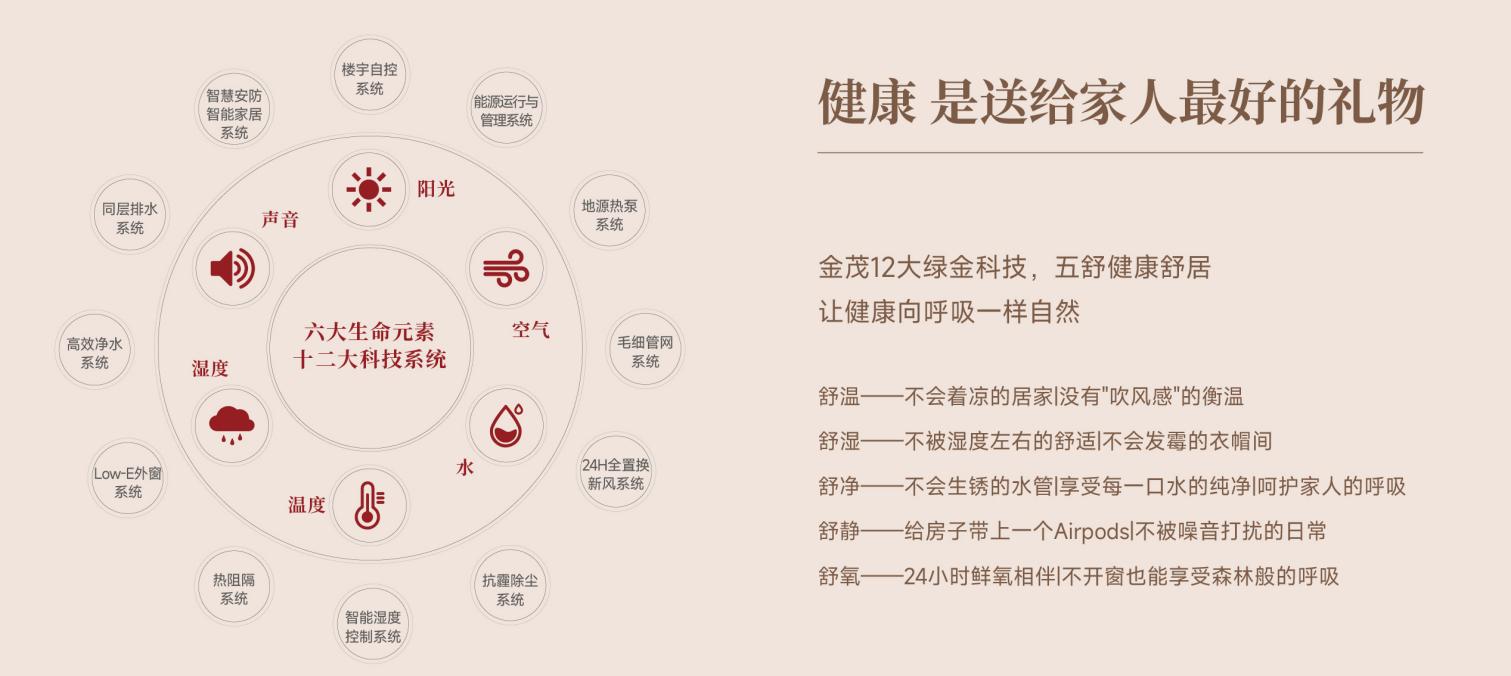 楼宇自控系统

能源运行与管理系统

地源热泵系统

毛细管网系统

24H全置换新风系统

抗霾除尘系统

智能湿度控制系统

热阻隔系统

Low-E外窗系统

高效净水系统

同层排水系统

智慧安防智能家居系统

阳光

空气

水

温度

湿度

声音

六大生命元素
十二大科技系统

健康 是送给家人最好的礼物

金茂12大绿金科技，五舒健康舒居
让健康向呼吸一样自然

舒温——不会着凉的居家|没有"吹风感"的衡温

舒湿——不被湿度左右的舒适|不会发霉的衣帽间

舒净——不会生锈的水管|享受每一口水的纯净|呵护家人的呼吸

舒静——给房子带上一个Airpods|不被噪音打扰的日常

舒氧——24小时鲜氧相伴|不开窗也能享受森林般的呼吸